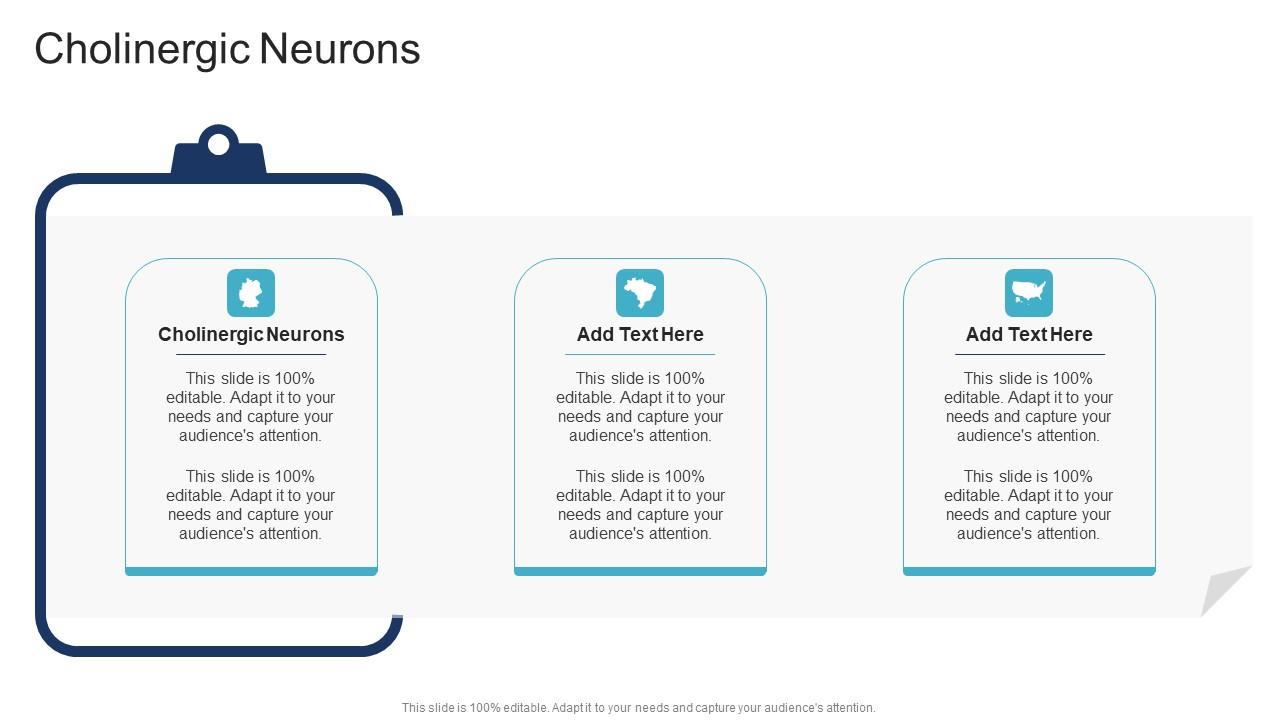 Cholinergic Neurons

Cholinergic Neurons

This slide is 100% editable. Adapt it to your needs and capture your audience's attention.

This slide is 100% editable. Adapt it to your needs and capture your audience's attention.

Add Text Here

This slide is 100% editable. Adapt it to your needs and capture your audience's attention.

This slide is 100% editable. Adapt it to your needs and capture your audience's attention.

Add Text Here

This slide is 100% editable. Adapt it to your needs and capture your audience's attention.

This slide is 100% editable. Adapt it to your needs and capture your audience's attention.

This slide is 100% editable. Adapt it to your needs and capture your audience's attention.